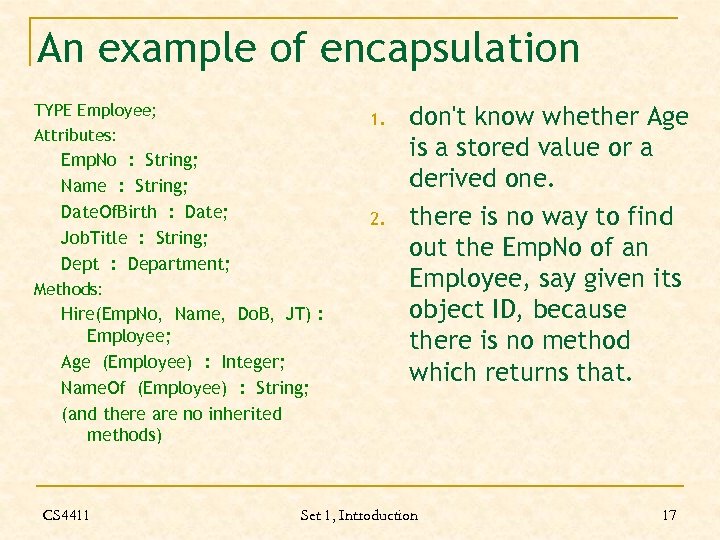 An example of encapsulation

TYPE Employee;
Attributes:
EmpNo : String;
Name : String;
DateOfBirth : Date;
JobTitle : String;
Dept : Department;
Methods:
Hire(EmpNo, Name, DoB, JT) : Employee;
Age (Employee) : Integer;
NameOf (Employee) : String;
(and there are no inherited methods)

1. don't know whether Age is a stored value or a derived one.
2. there is no way to find out the EmpNo of an Employee, say given its object ID, because there is no method which returns that.

CS4411 Set 1, Introduction 17